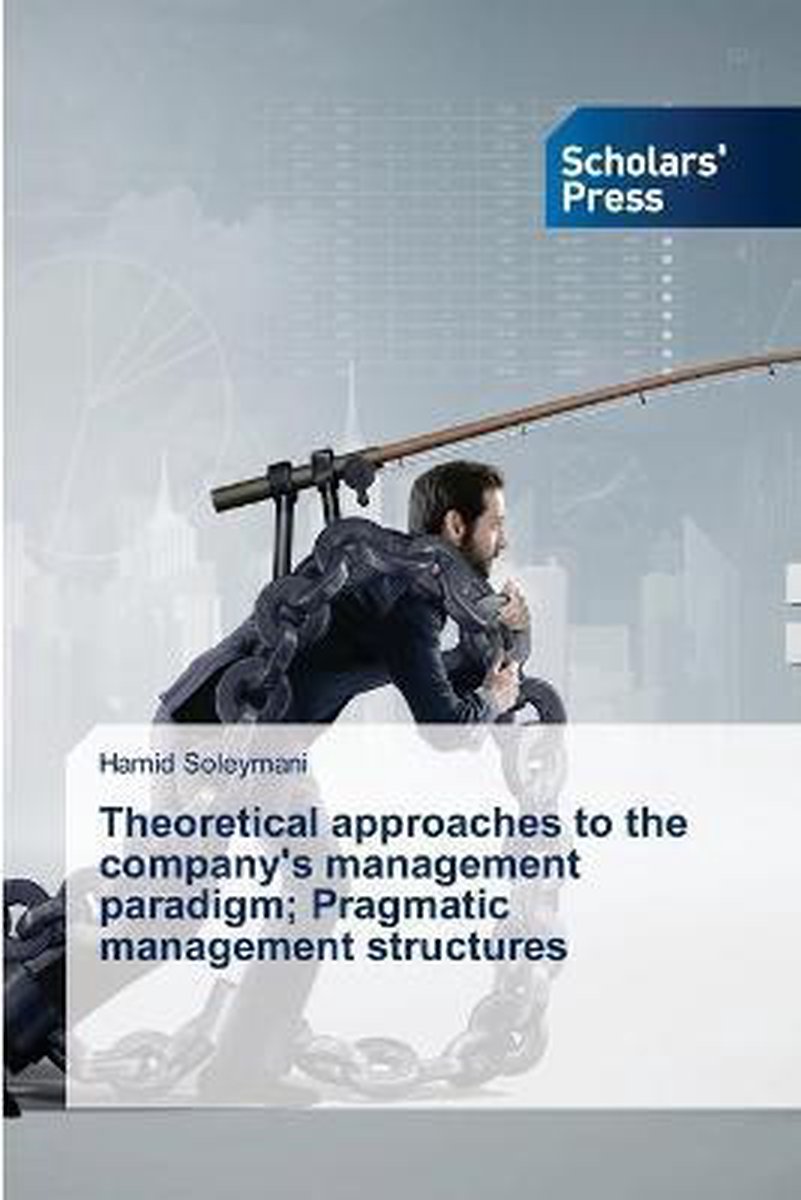 Scholars' Press

Hamid Soleymani

Theoretical approaches to the company's management paradigm; Pragmatic management structures